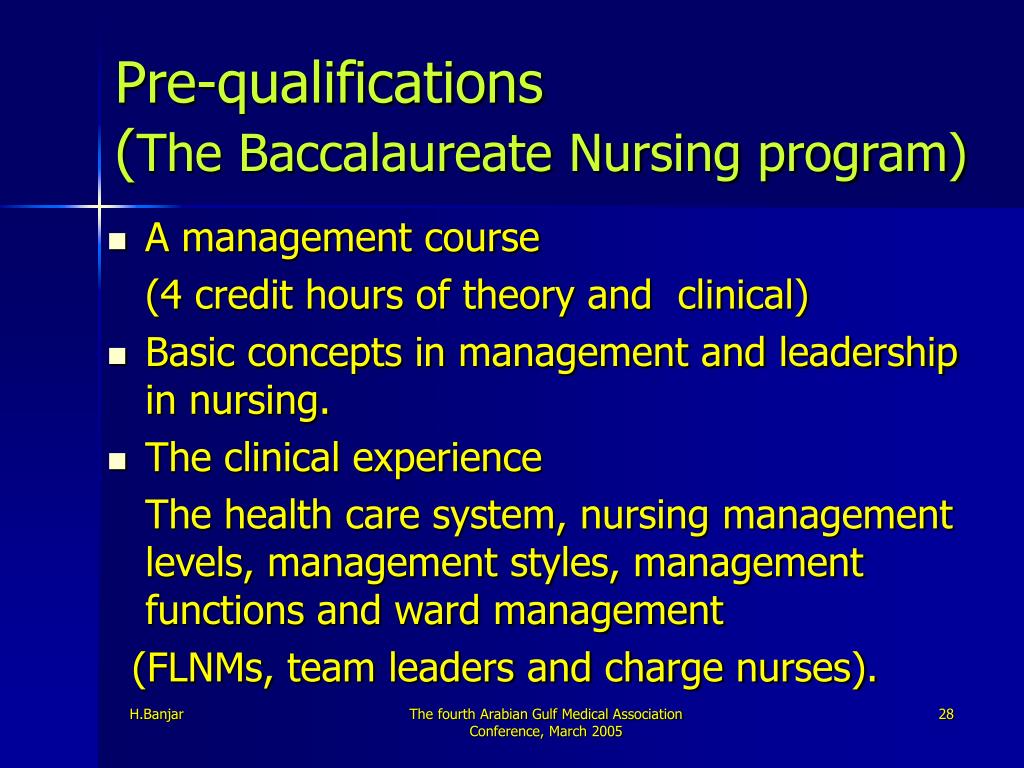 Pre-qualifications
(The Baccalaureate Nursing program)

- A management course
(4 credit hours of theory and clinical)
- Basic concepts in management and leadership in nursing.
- The clinical experience
The health care system, nursing management levels, management styles, management functions and ward management
(FLNMs, team leaders and charge nurses).

H.Banjar

The fourth Arabian Gulf Medical Association Conference, March 2005

28